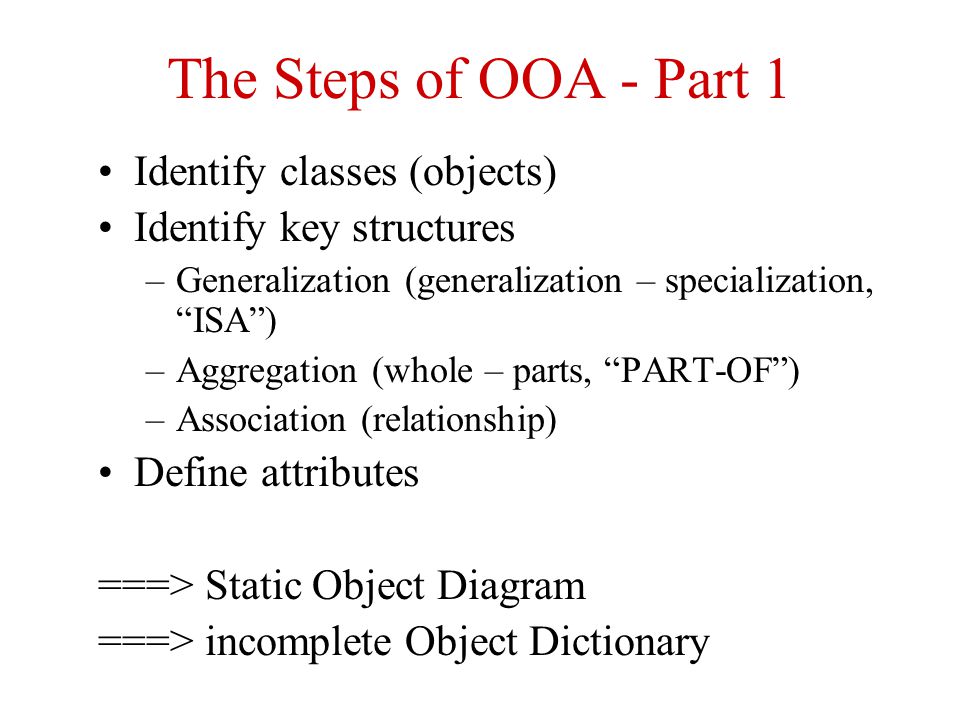 The Steps of OOA - Part 1

• Identify classes (objects)
• Identify key structures
– Generalization (generalization – specialization, “ISA”)
– Aggregation (whole – parts, “PART-OF”)
– Association (relationship)
• Define attributes

===> Static Object Diagram
===> incomplete Object Dictionary